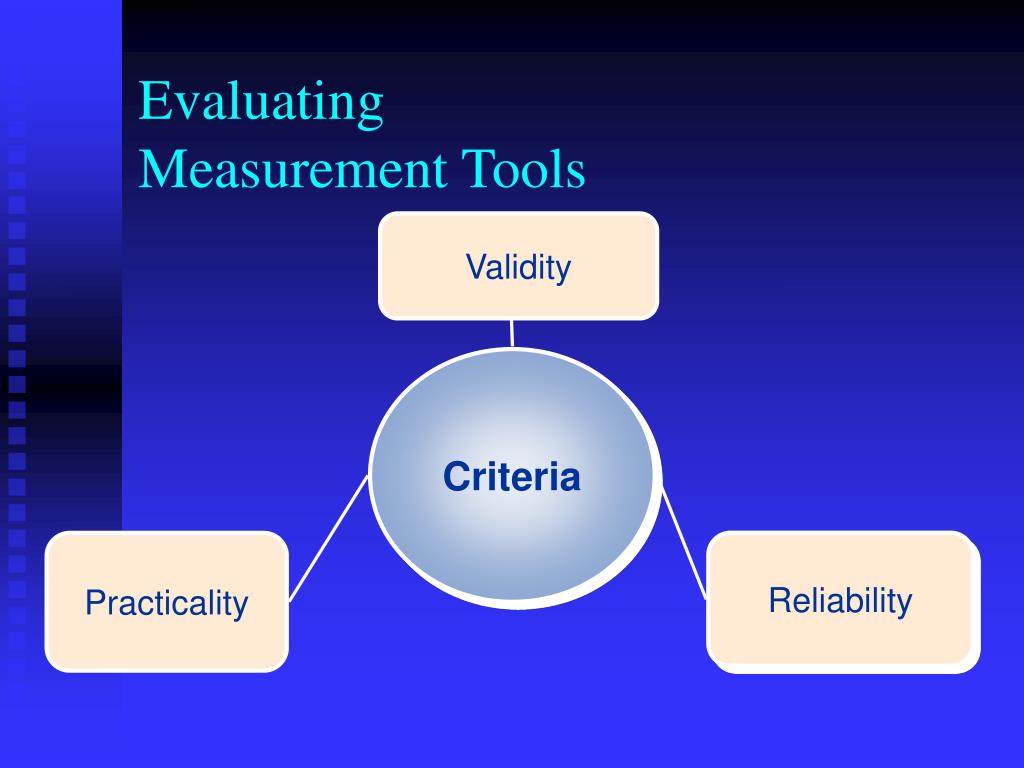 Evaluating Measurement Tools

Validity

Criteria

Practicality

Reliability